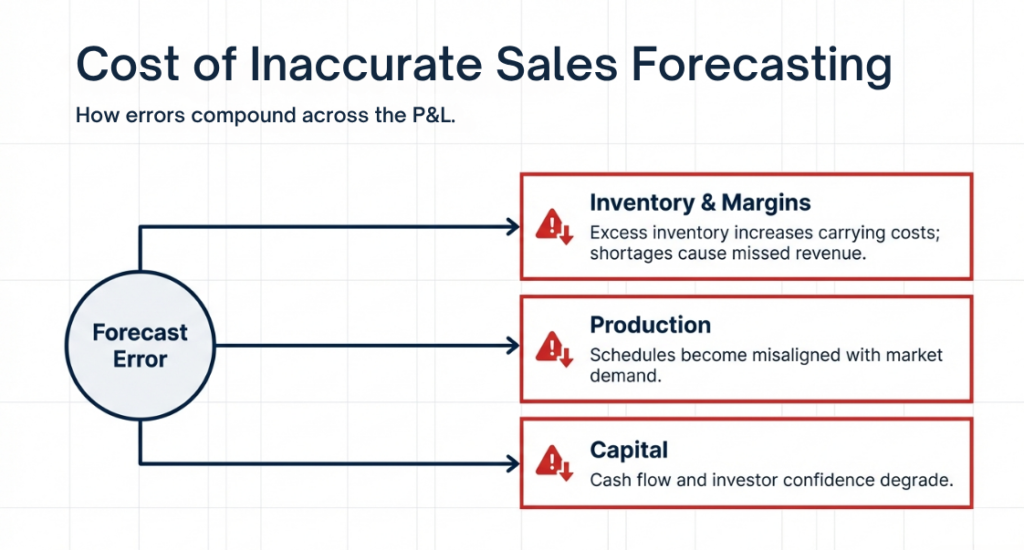 Cost of Inaccurate Sales Forecasting

How errors compound across the P&L.

Forecast Error

Inventory & Margins
Excess inventory increases carrying costs; shortages cause missed revenue.

Production
Schedules become misaligned with market demand.

Capital
Cash flow and investor confidence degrade.